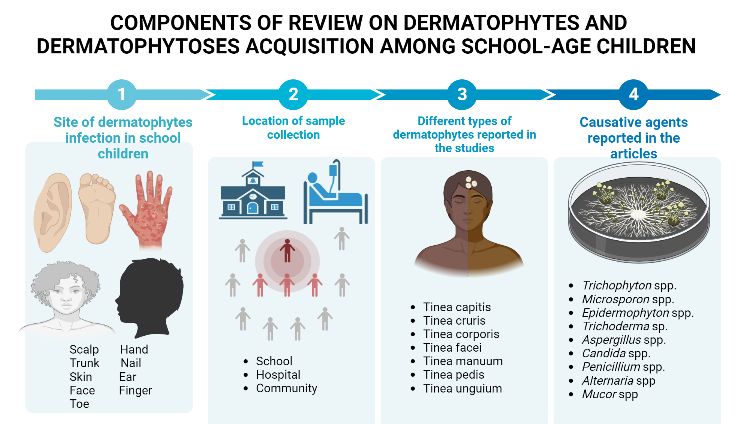 COMPONENTS OF REVIEW ON DERMATOPHYTES AND DERMATOPHYTOSES ACQUISITION AMONG SCHOOL-AGE CHILDREN

1

Site of dermatophytes infection in school children

Scalp
Trunk
Skin
Face
Toe

Hand
Nail
Ear
Finger

2

Location of sample collection

- School
- Hospital
- Community

3

Different types of dermatophytes reported in the studies

- Tinea capitis
- Tinea cruris
- Tinea corporis
- Tinea facei
- Tinea manuum
- Tinea pedis
- Tinea unguium

4

Causative agents reported in the articles

- Trichophyton spp.
- Microsporon spp.
- Epidermophyton spp.
- Trichoderma sp.
- Aspergillus spp.
- Candida spp.
- Penicillium spp.
- Alternaria spp
- Mucor spp